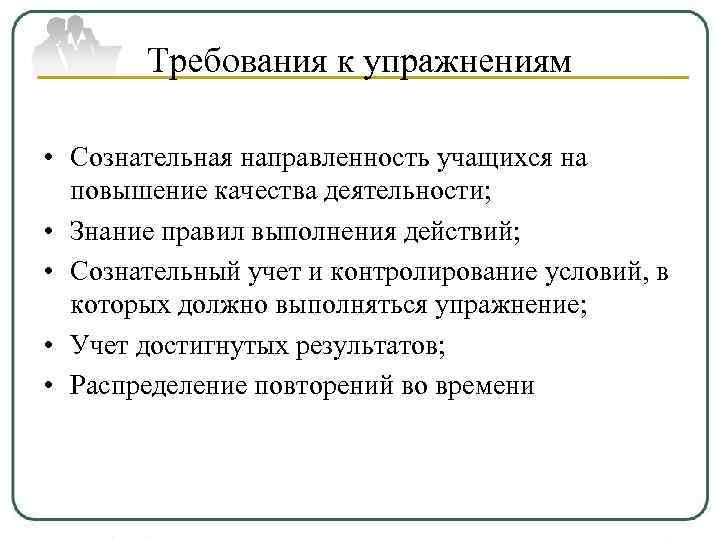 Требования к упражнениям

• Сознательная направленность учащихся на повышение качества деятельности;
• Знание правил выполнения действий;
• Сознательный учет и контролирование условий, в которых должно выполняться упражнение;
• Учет достигнутых результатов;
• Распределение повторений во времени